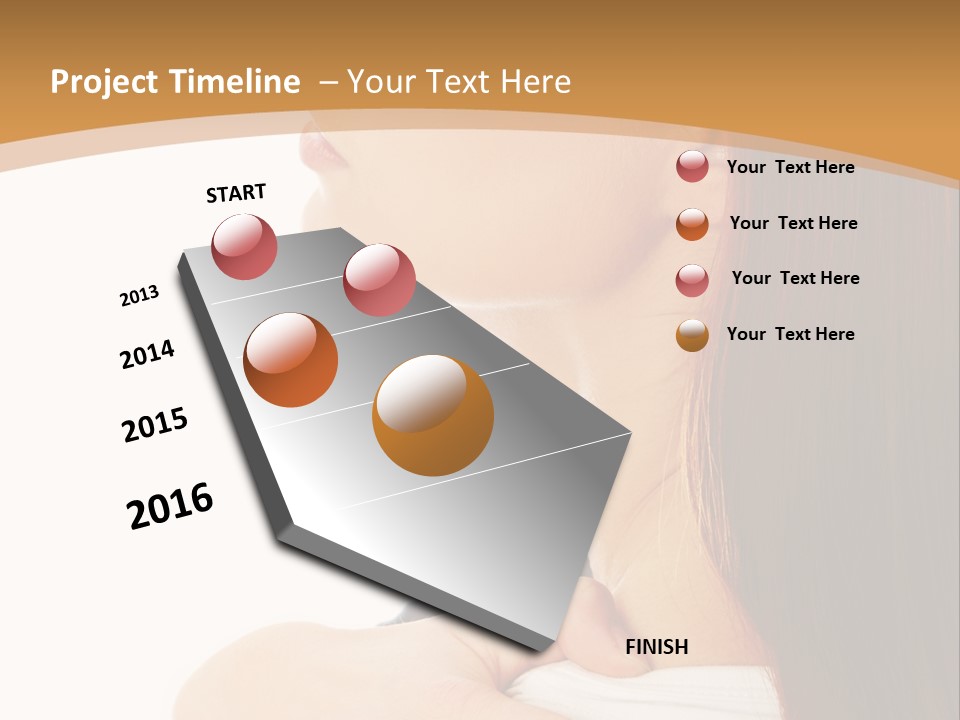 Project Timeline – Your Text Here

START

2013

2014

2015

2016

FINISH

Your Text Here

Your Text Here

Your Text Here

Your Text Here